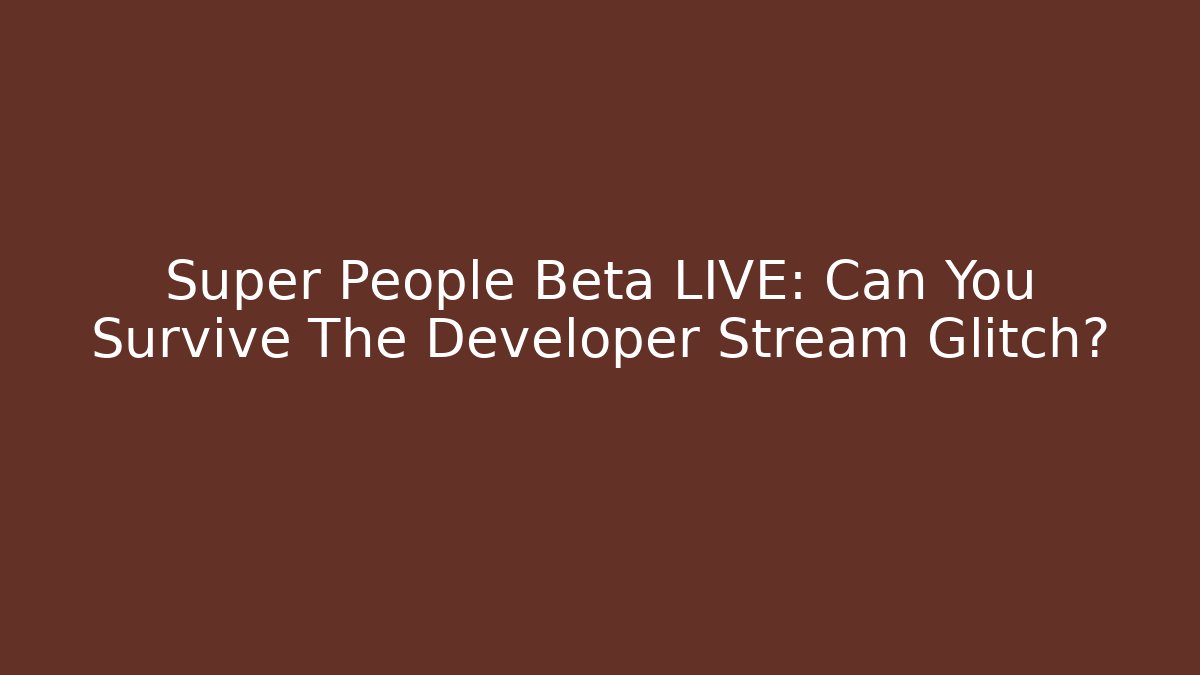 Super People Beta LIVE: Can You Survive The Developer Stream Glitch?